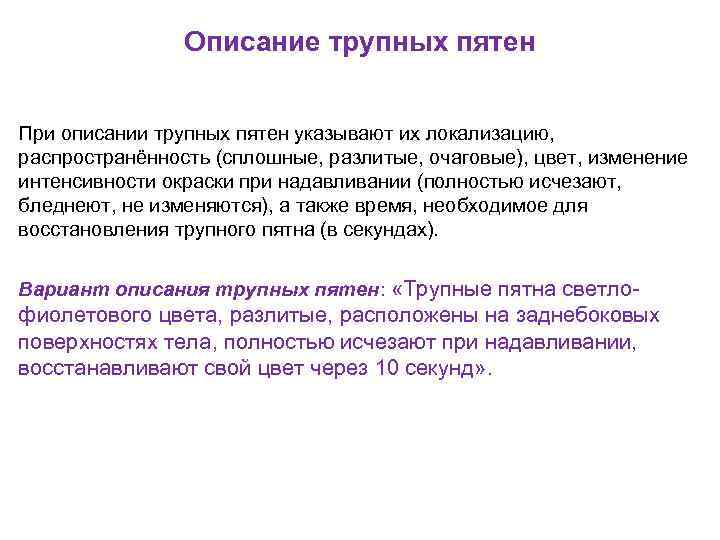 Описание трупных пятен

При описании трупных пятен указывают их локализацию, распространённость (сплошные, разлитые, очаговые), цвет, изменение интенсивности окраски при надавливании (полностью исчезают, бледнеют, не изменяются), а также время, необходимое для восстановления трупного пятна (в секундах).

Вариант описания трупных пятен: «Трупные пятна светло-фиолетового цвета, разлитые, расположены на заднебоковых поверхностях тела, полностью исчезают при надавливании, восстанавливают свой цвет через 10 секунд».